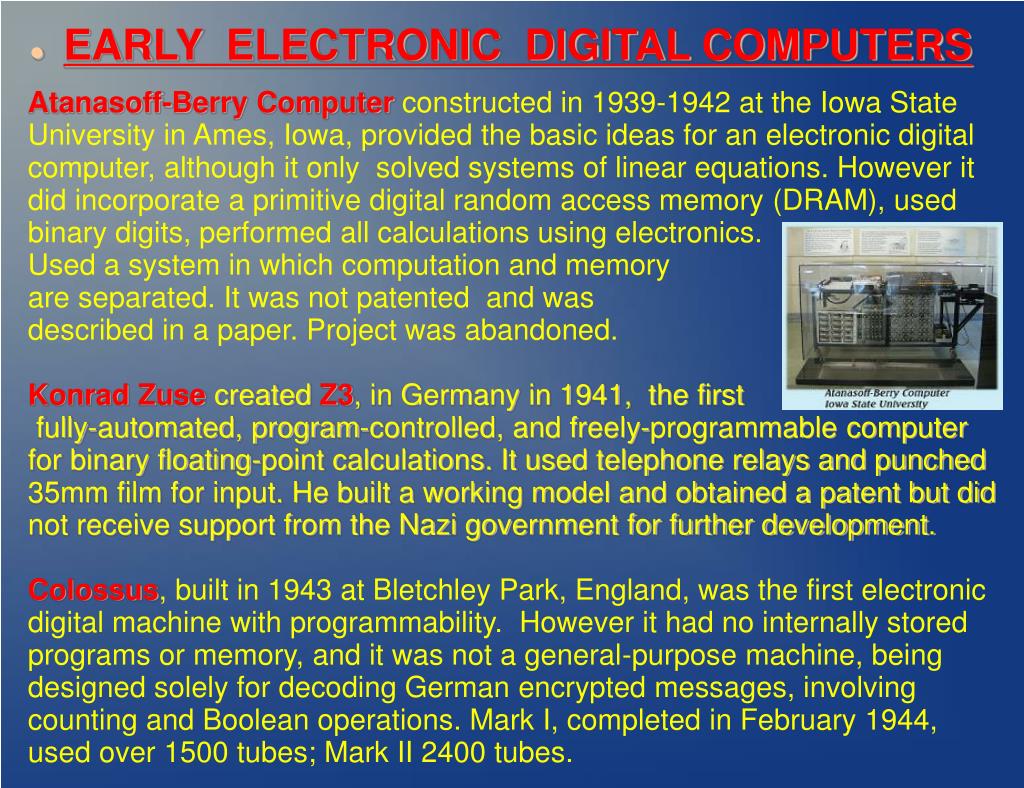 EARLY ELECTRONIC DIGITAL COMPUTERS

Atanasoff-Berry Computer constructed in 1939-1942 at the Iowa State University in Ames, Iowa, provided the basic ideas for an electronic digital computer, although it only solved systems of linear equations. However it did incorporate a primitive digital random access memory (DRAM), used binary digits, performed all calculations using electronics. Used a system in which computation and memory are separated. It was not patented and was described in a paper. Project was abandoned.

Atanasoff-Berry Computer
Iowa State University

Konrad Zuse created Z3, in Germany in 1941, the first fully-automated, program-controlled, and freely-programmable computer for binary floating-point calculations. It used telephone relays and punched 35mm film for input. He built a working model and obtained a patent but did not receive support from the Nazi government for further development.

Colossus, built in 1943 at Bletchley Park, England, was the first electronic digital machine with programmability. However it had no internally stored programs or memory, and it was not a general-purpose machine, being designed solely for decoding German encrypted messages, involving counting and Boolean operations. Mark I, completed in February 1944, used over 1500 tubes; Mark II 2400 tubes.